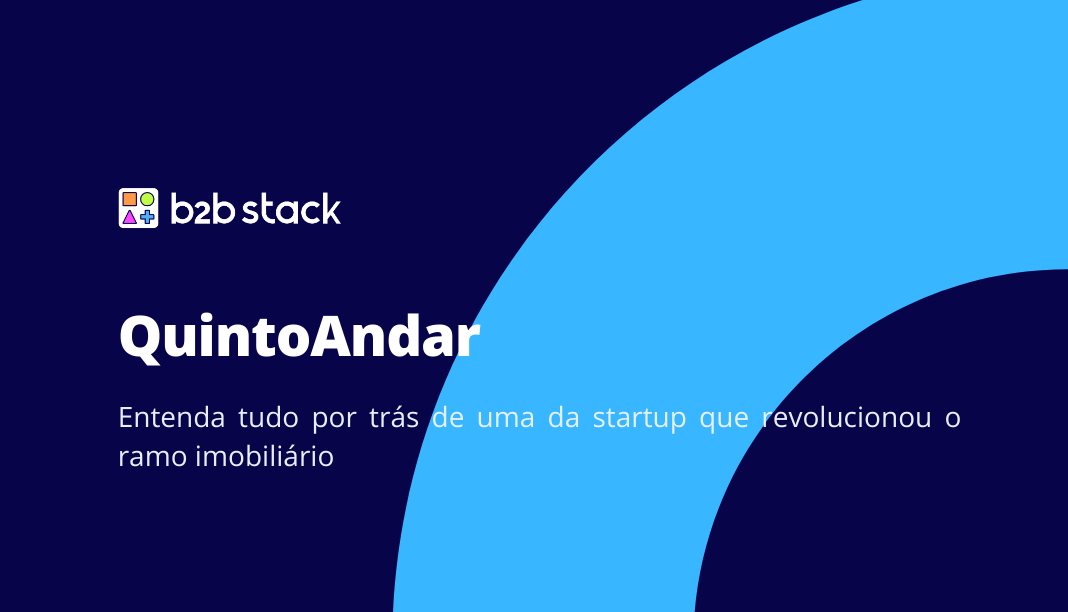 b2b stack

QuintoAndar

Entenda tudo por trás de uma da startup que revolucionou o ramo imobiliário